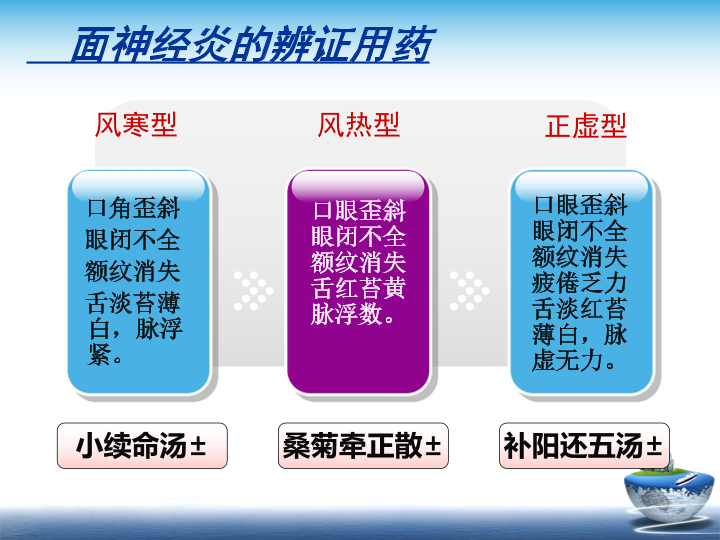 面神经炎的辨证用药

风寒型

口角歪斜
眼闭不全
额纹消失
舌淡苔薄白，脉浮紧。

小续命汤±

风热型

口眼歪斜
眼闭不全
额纹消失
舌红苔黄
脉浮数。

桑菊牵正散±

正虚型

口眼歪斜
眼闭不全
额纹消失
疲倦乏力
舌淡红苔薄白，脉虚无力。

补阳还五汤±